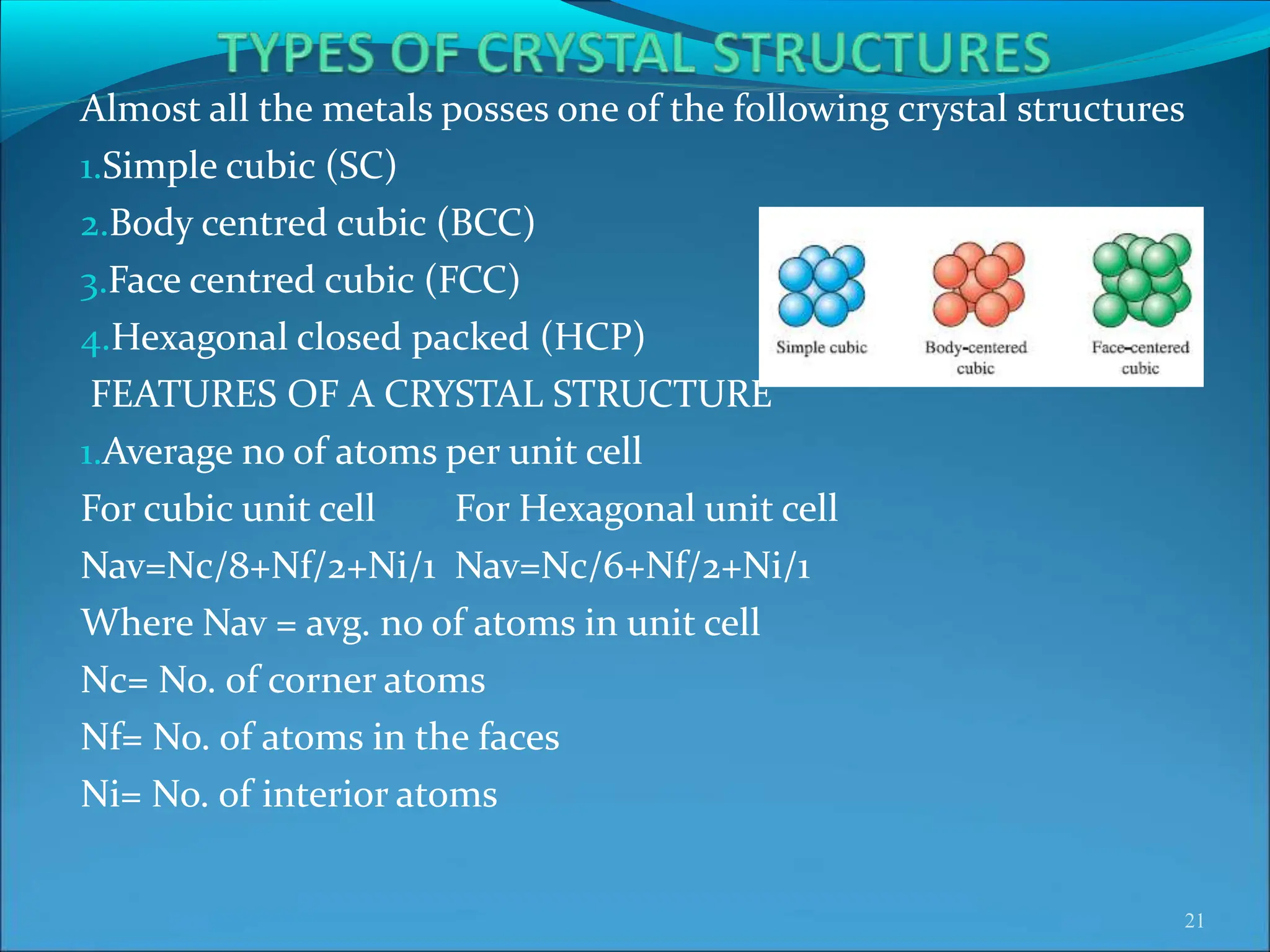 TYPES OF CRYSTAL STRUCTURES

Almost all the metals posses one of the following crystal structures

1.Simple cubic (SC)

2.Body centred cubic (BCC)

3.Face centred cubic (FCC)

4.Hexagonal closed packed (HCP)

Simple cubic

Body-centered cubic

Face-centered cubic

FEATURES OF A CRYSTAL STRUCTURE

1.Average no of atoms per unit cell

For cubic unit cell For Hexagonal unit cell

Nav=Nc/8+Nf/2+Ni/1 Nav=Nc/6+Nf/2+Ni/1

Where Nav = avg. no of atoms in unit cell

Nc= No. of corner atoms

Nf= No. of atoms in the faces

Ni= No. of interior atoms

21